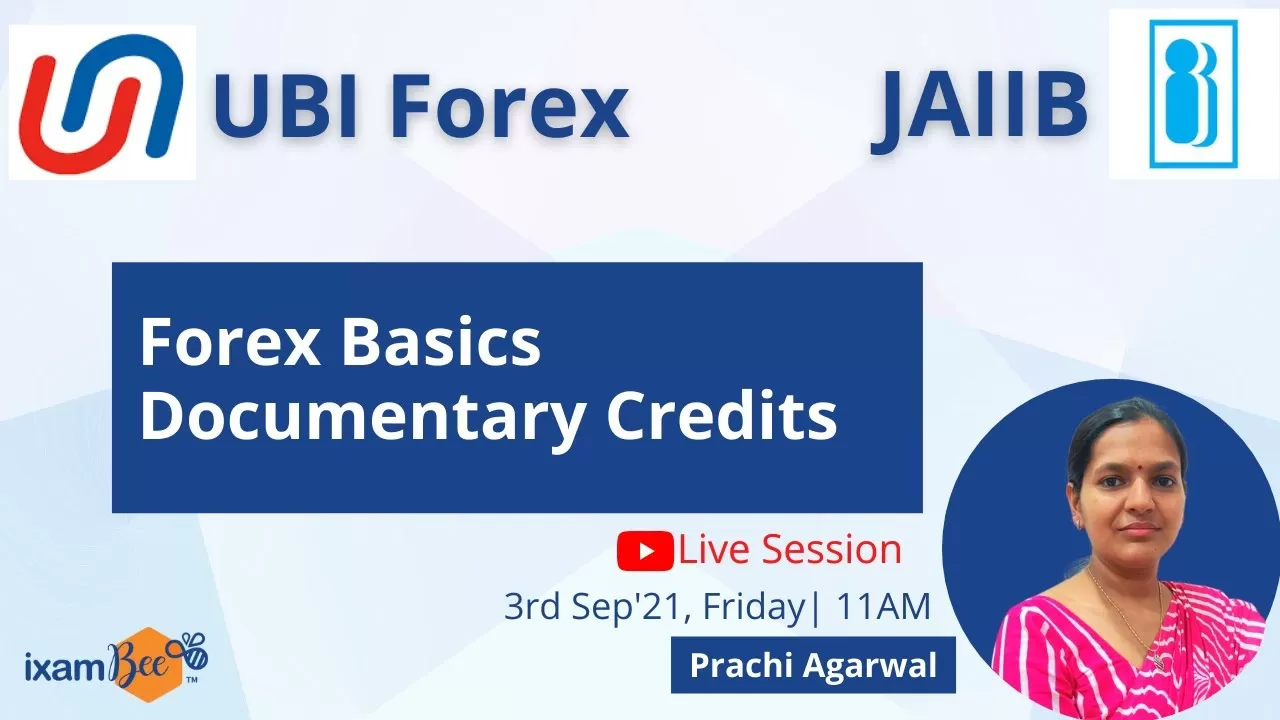 UBI Forex

JAIIB

Forex Basics
Documentary Credits

Live Session

3rd Sep'21, Friday| 11AM

Prachi Agarwal

ixamBee™